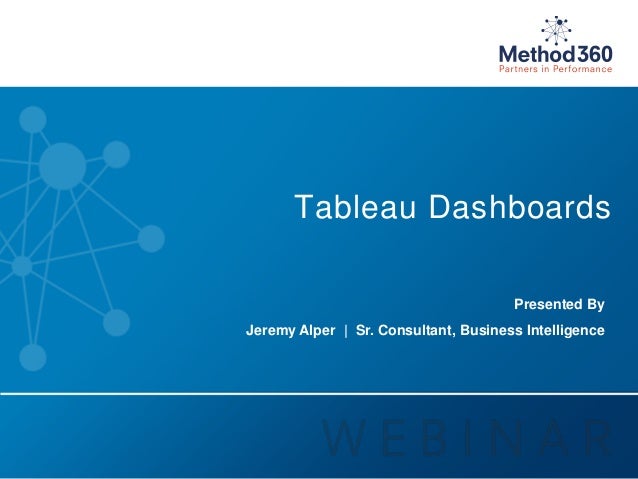 Method360
Partners in Performance

Tableau Dashboards

Presented By
Jeremy Alper | Sr. Consultant, Business Intelligence

WEBINAR